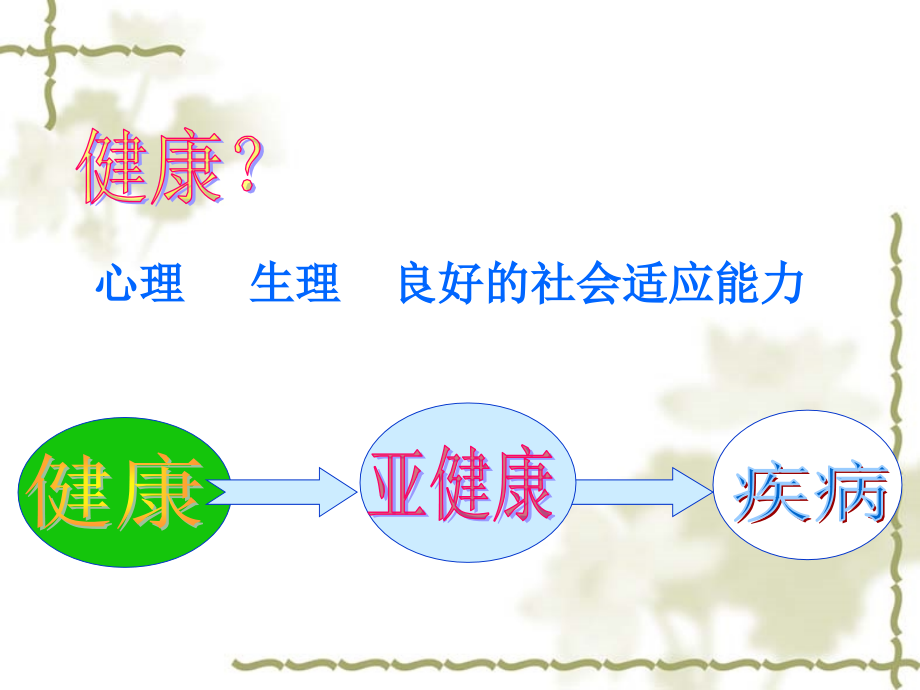 健康？

心理　生理　良好的社会适应能力

健康

亚健康

疾病